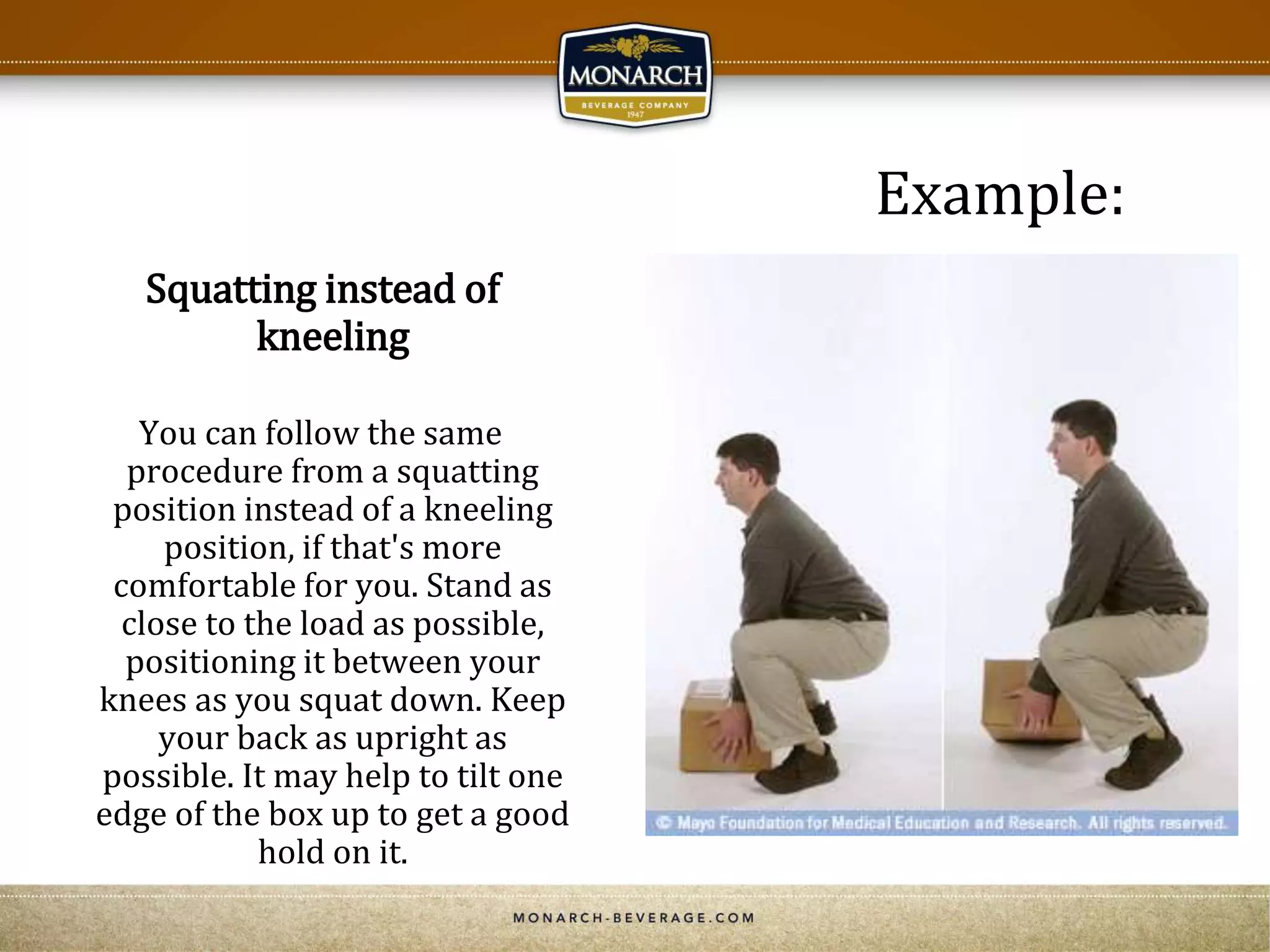 MONARCH
BEVERAGE COMPANY
1947

Example:

Squatting instead of kneeling

You can follow the same procedure from a squatting position instead of a kneeling position, if that's more comfortable for you. Stand as close to the load as possible, positioning it between your knees as you squat down. Keep your back as upright as possible. It may help to tilt one edge of the box up to get a good hold on it.

© Mayo Foundation for Medical Education and Research. All rights reserved.

MONARCH-BEVERAGE.COM